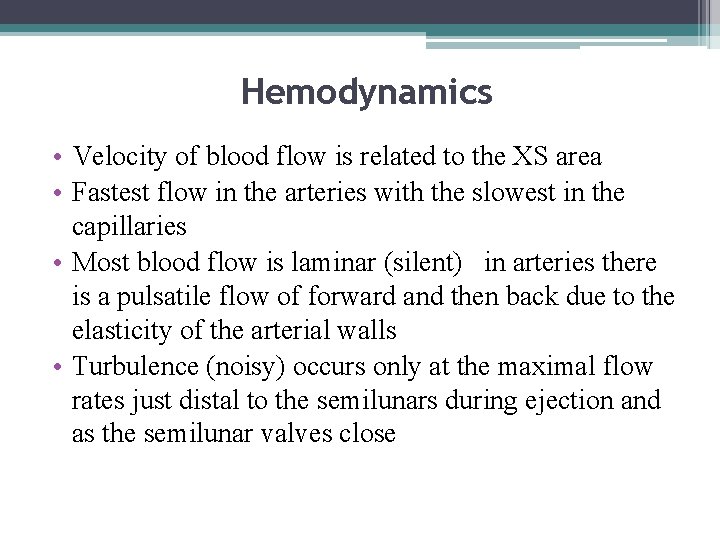 Hemodynamics

• Velocity of blood flow is related to the XS area
• Fastest flow in the arteries with the slowest in the capillaries
• Most blood flow is laminar (silent) in arteries there is a pulsatile flow of forward and then back due to the elasticity of the arterial walls
• Turbulence (noisy) occurs only at the maximal flow rates just distal to the semilunars during ejection and as the semilunar valves close